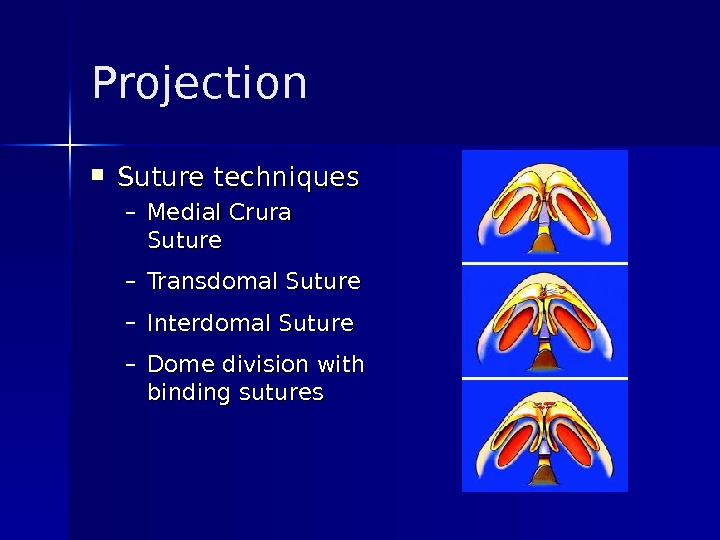 Projection

▪ Suture techniques
– Medial Crura Suture
– Transdomal Suture
– Interdomal Suture
– Dome division with binding sutures